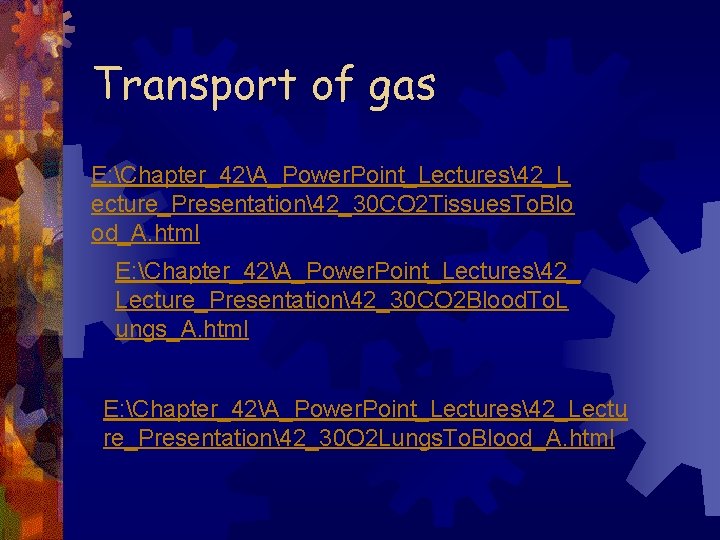 Transport of gas

E:\Chapter_42\A_PowerPoint_Lectures\42_Lecture_Presentation\42_30CO2TissuesToBlood_A.html

E:\Chapter_42\A_PowerPoint_Lectures\42_Lecture_Presentation\42_30CO2BloodToLungs_A.html

E:\Chapter_42\A_PowerPoint_Lectures\42_Lecture_Presentation\42_30O2LungsToBlood_A.html